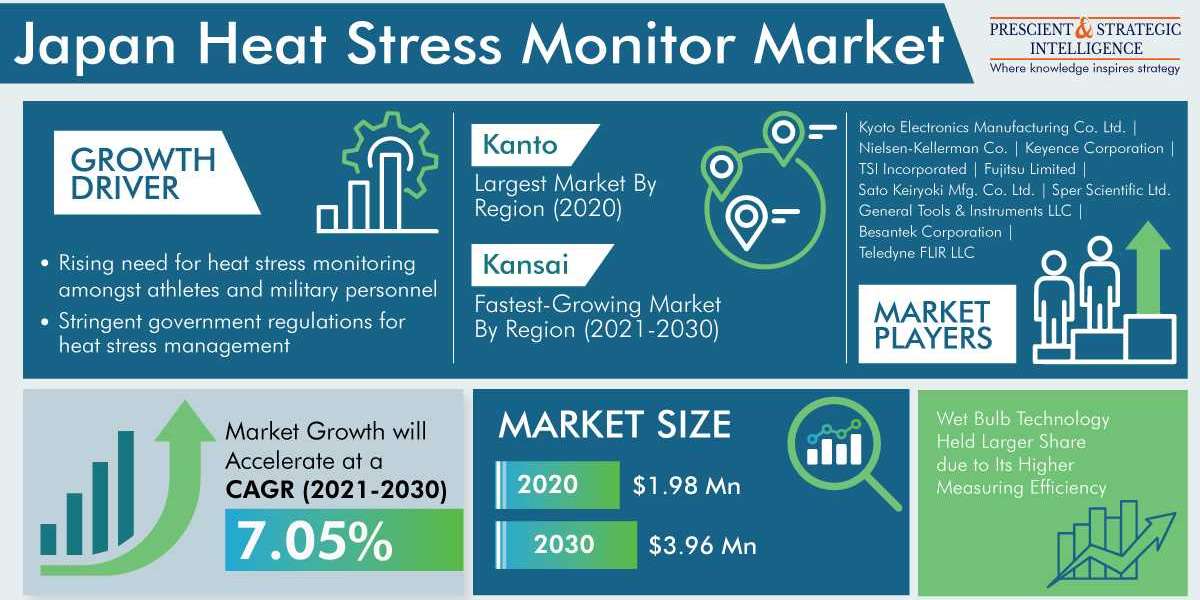 Japan Heat Stress Monitor Market

PRESCIENT & STRATEGIC INTELLIGENCE
Where knowledge inspires strategy

GROWTH DRIVER

• Rising need for heat stress monitoring amongst athletes and military personnel
• Stringent government regulations for heat stress management

Kanto
Largest Market By Region (2020)

Kansai
Fastest-Growing Market By Region (2021-2030)

Kyoto Electronics Manufacturing Co. Ltd. | Nielsen-Kellerman Co. | Keyence Corporation | TSI Incorporated | Fujitsu Limited | Sato Keiryoki Mfg. Co. Ltd. | Sper Scientific Ltd. General Tools & Instruments LLC | Besantek Corporation | Teledyne FLIR LLC

MARKET PLAYERS

Market Growth will Accelerate at a CAGR (2021-2030)
7.05%

MARKET SIZE
2020 $1.98 Mn
2030 $3.96 Mn

Wet Bulb Technology Held Larger Share due to Its Higher Measuring Efficiency